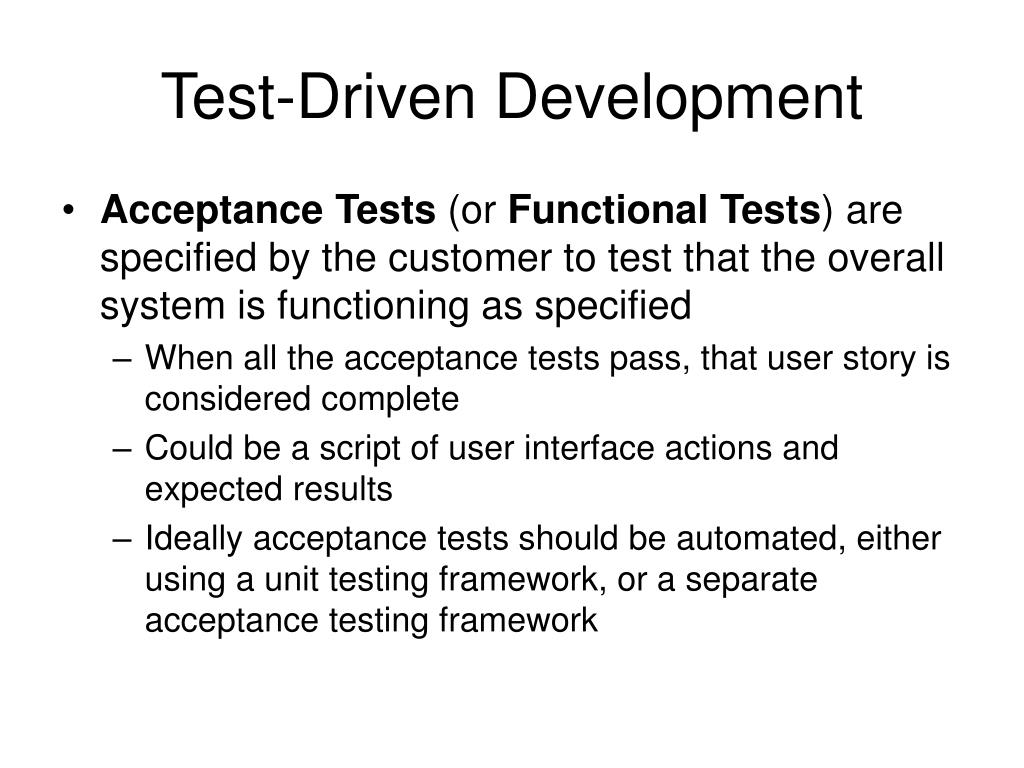 Test-Driven Development

• Acceptance Tests (or Functional Tests) are specified by the customer to test that the overall system is functioning as specified

– When all the acceptance tests pass, that user story is considered complete

– Could be a script of user interface actions and expected results

– Ideally acceptance tests should be automated, either using a unit testing framework, or a separate acceptance testing framework